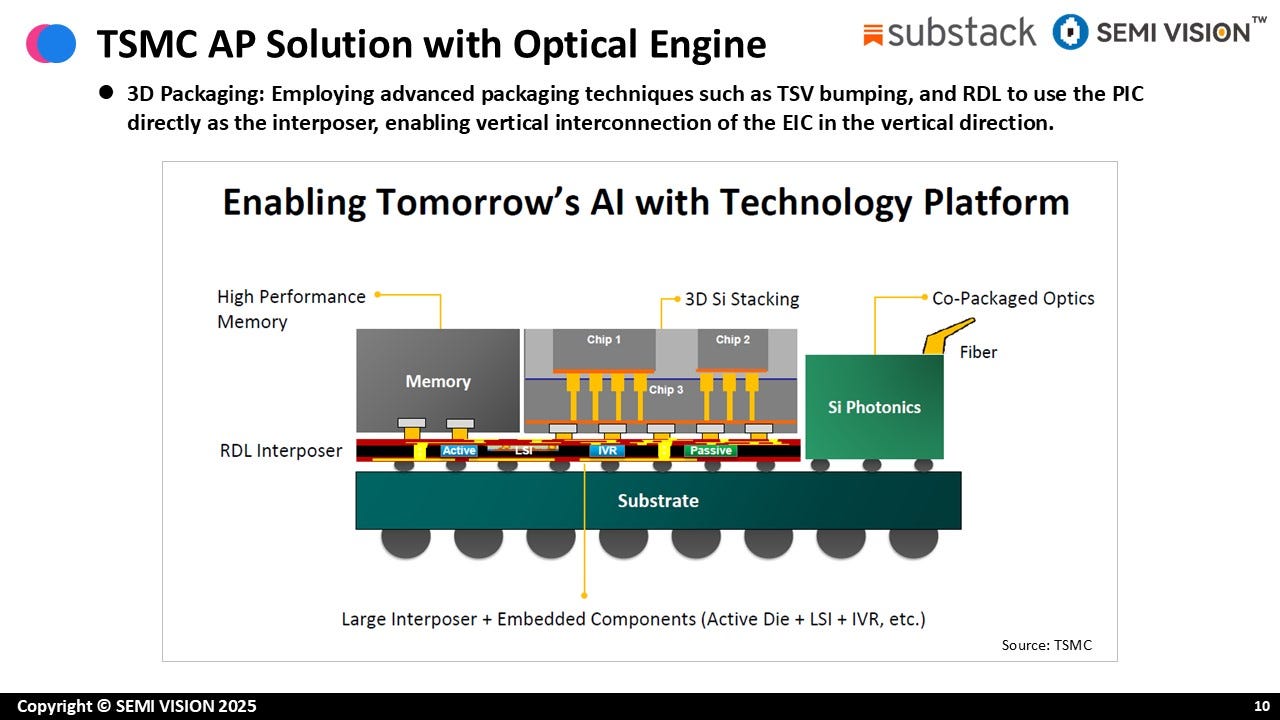 TSMC AP Solution with Optical Engine

substack SEMI VISION™

● 3D Packaging: Employing advanced packaging techniques such as TSV bumping, and RDL to use the PIC directly as the interposer, enabling vertical interconnection of the EIC in the vertical direction.

Enabling Tomorrow's AI with Technology Platform

High Performance Memory

3D Si Stacking

Co-Packaged Optics

Fiber

Memory

Chip 1

Chip 2

Chip 3

Si Photonics

RDL Interposer

Active

LSI

IVR

Passive

Substrate

Large Interposer + Embedded Components (Active Die + LSI + IVR, etc.)

Source: TSMC

Copyright © SEMI VISION 2025

10